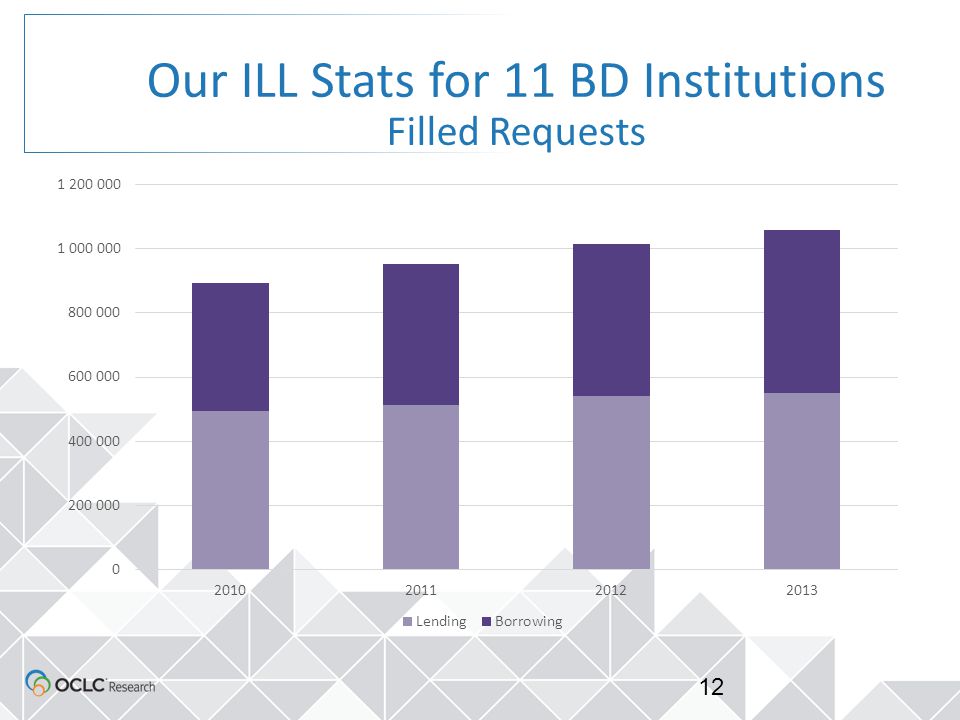 Our ILL Stats for 11 BD Institutions
Filled Requests

1 200 000
1 000 000
800 000
600 000
400 000
200 000
0

2010
2011
2012
2013

Lending
Borrowing

OCLC Research

12